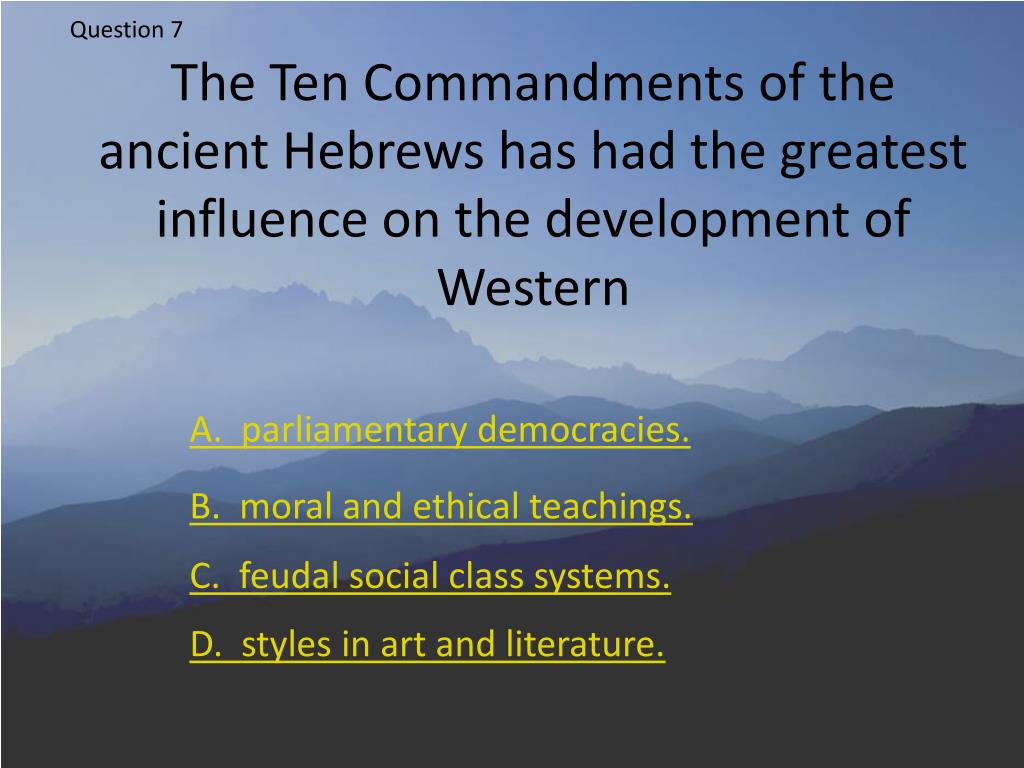 Question 7

The Ten Commandments of the ancient Hebrews has had the greatest influence on the development of Western

A. parliamentary democracies.

B. moral and ethical teachings.

C. feudal social class systems.

D. styles in art and literature.